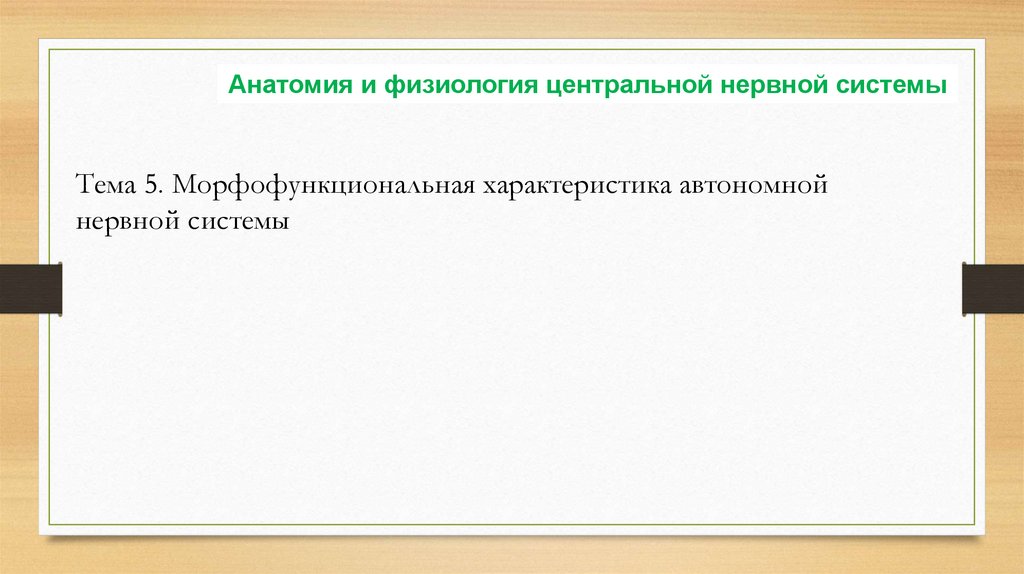 Анатомия и физиология центральной нервной системы

Тема 5. Морфофункциональная характеристика автономной нервной системы